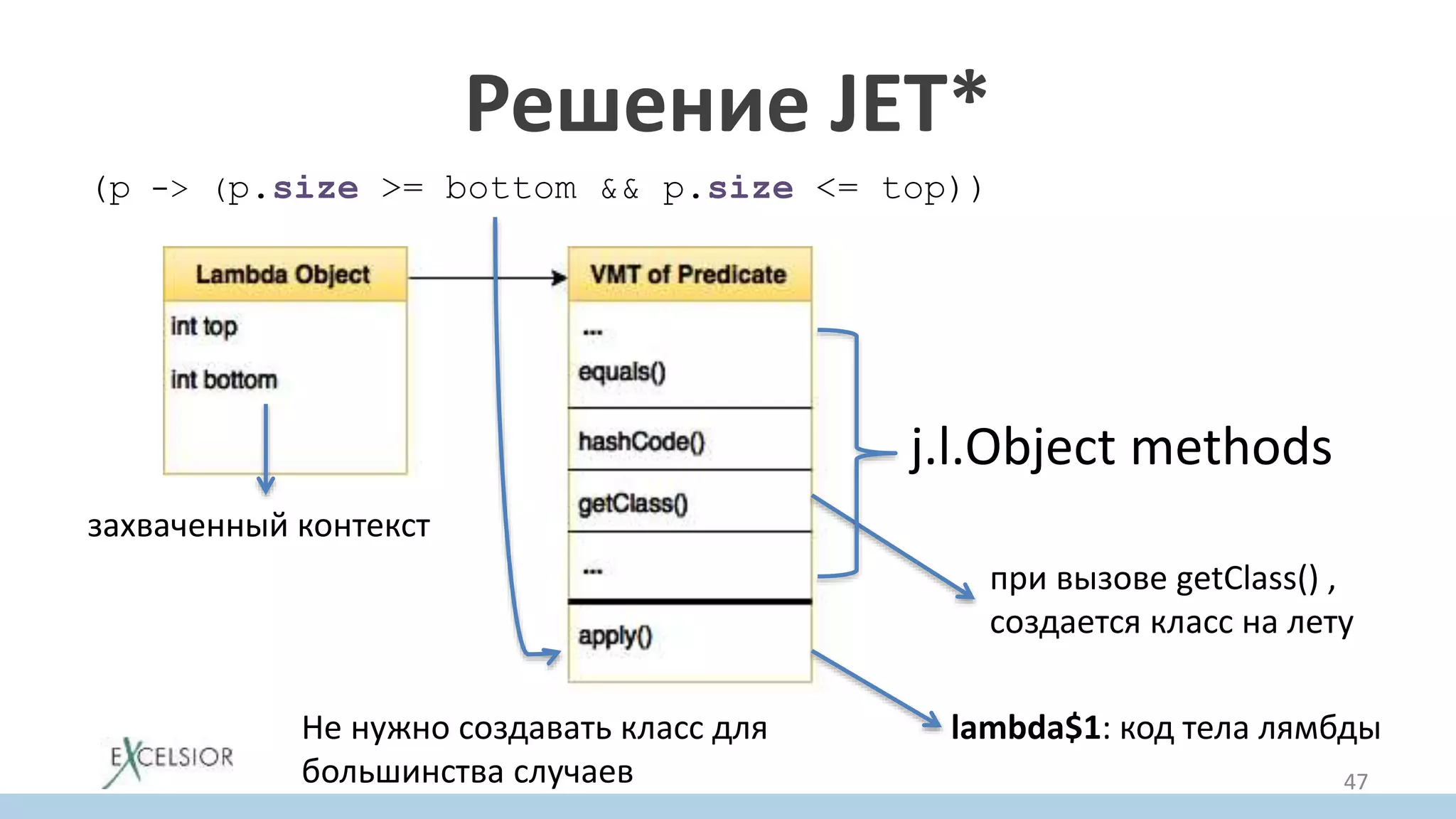 Решение JET*

(p -> (p.size >= bottom && p.size <= top))

Lambda Object

int top

int bottom

захваченный контекст

VMT of Predicate

...

equals()

hashCode()

getClass()

...

apply()

j.l.Object methods

при вызове getClass() , создается класс на лету

lambda$1: код тела лямбды

Не нужно создавать класс для большинства случаев

EXCELSIOR

47